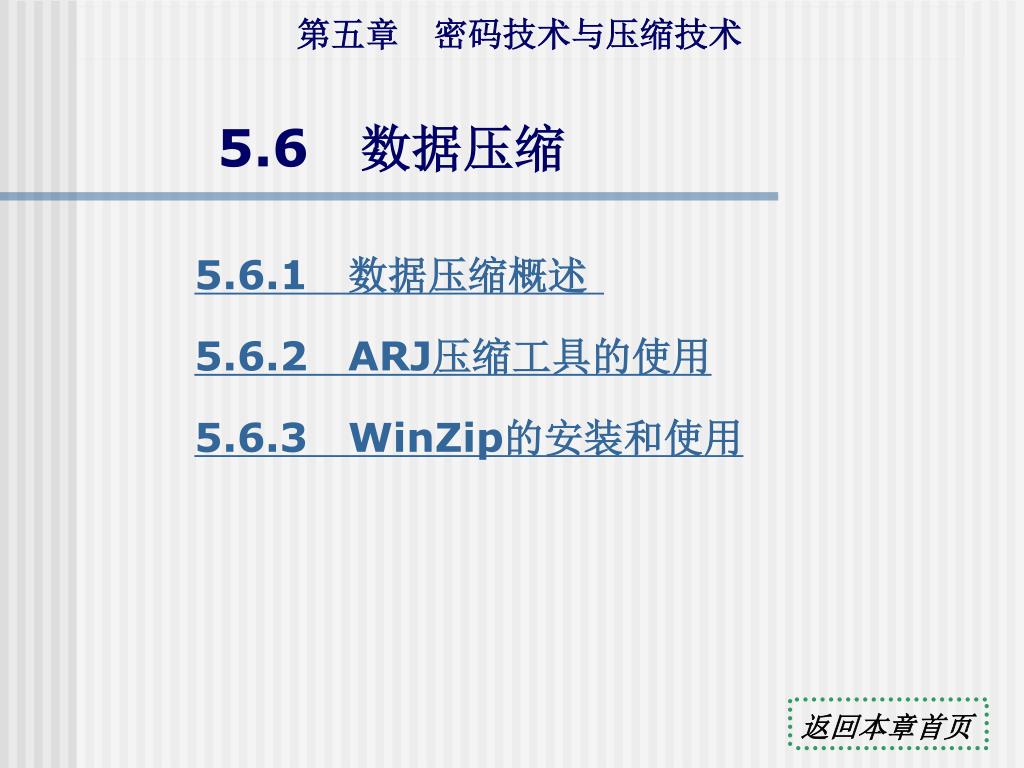 第五章　密码技术与压缩技术

5.6　数据压缩

5.6.1　数据压缩概述

5.6.2　ARJ压缩工具的使用

5.6.3　WinZip的安装和使用

返回本章首页